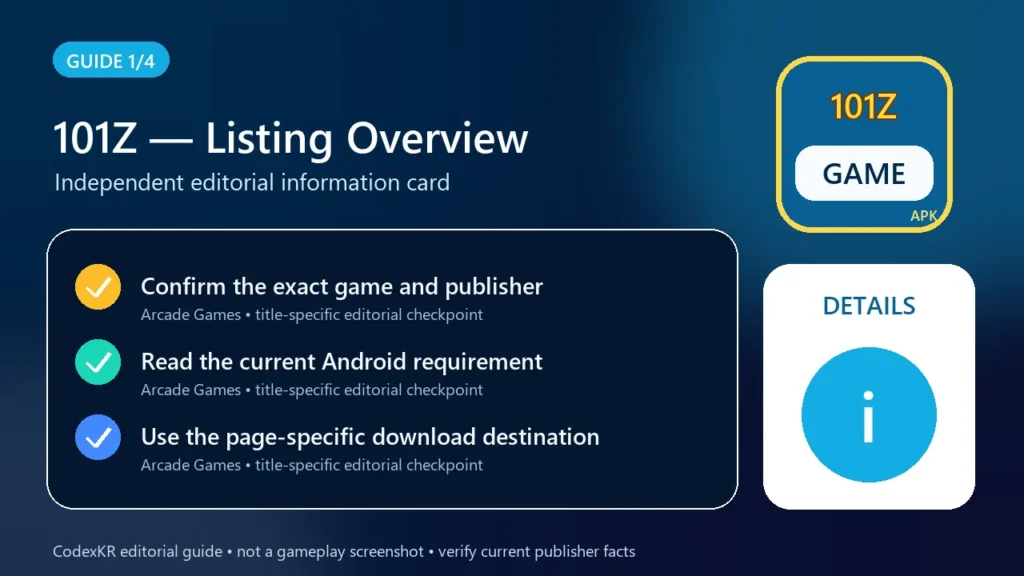 GUIDE 1/4

101Z — Listing Overview

Independent editorial information card

Confirm the exact game and publisher
Arcade Games • title-specific editorial checkpoint

Read the current Android requirement
Arcade Games • title-specific editorial checkpoint

Use the page-specific download destination
Arcade Games • title-specific editorial checkpoint

101Z
GAME
APK

DETAILS
i

CodexKR editorial guide • not a gameplay screenshot • verify current publisher facts